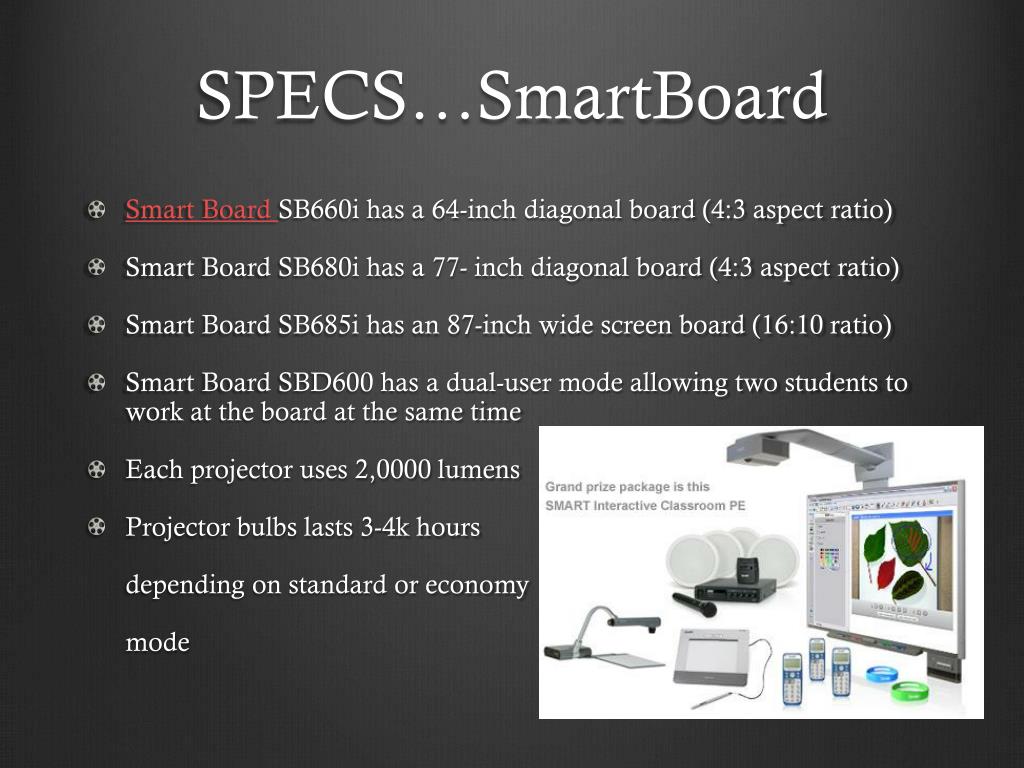 SPECS…SmartBoard

Smart Board SB660i has a 64-inch diagonal board (4:3 aspect ratio)

Smart Board SB680i has a 77- inch diagonal board (4:3 aspect ratio)

Smart Board SB685i has an 87-inch wide screen board (16:10 ratio)

Smart Board SBD600 has a dual-user mode allowing two students to work at the board at the same time

Each projector uses 2,0000 lumens

Projector bulbs lasts 3-4k hours

depending on standard or economy

mode

Grand prize package is this
SMART Interactive Classroom PE